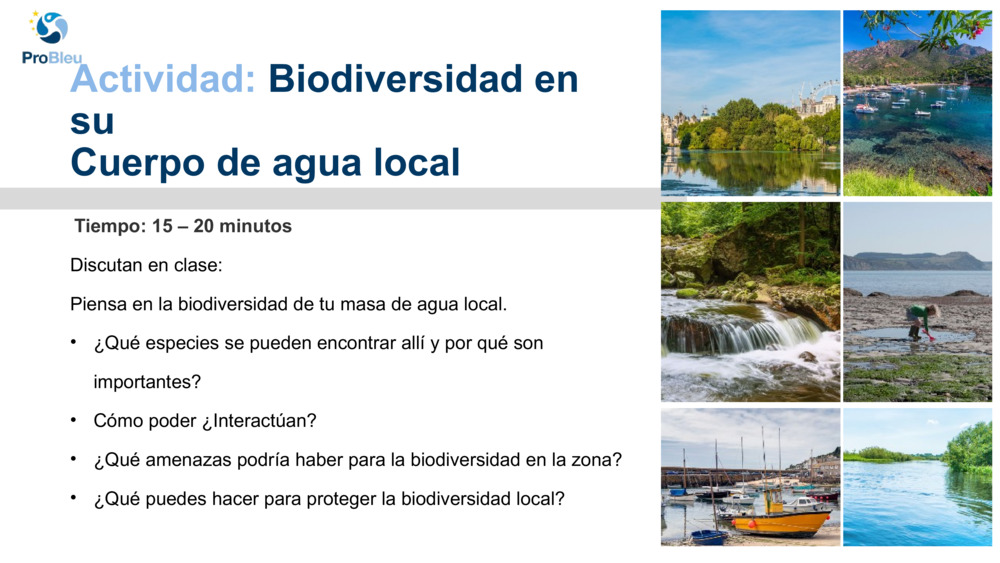 ProBleu

Actividad: Biodiversidad en su Cuerpo de agua local

Tiempo: 15 – 20 minutos

Discutan en clase:

Piensa en la biodiversidad de tu masa de agua local.

• ¿Qué especies se pueden encontrar allí y por qué son importantes?

• Cómo poder ¿Interactúan?

• ¿Qué amenazas podría haber para la biodiversidad en la zona?

• ¿Qué puedes hacer para proteger la biodiversidad local?